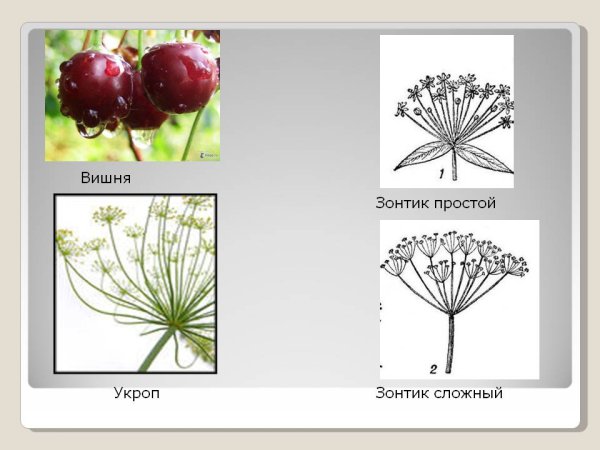 Вишня

1

Зонтик простой

Укроп

2

Зонтик сложный